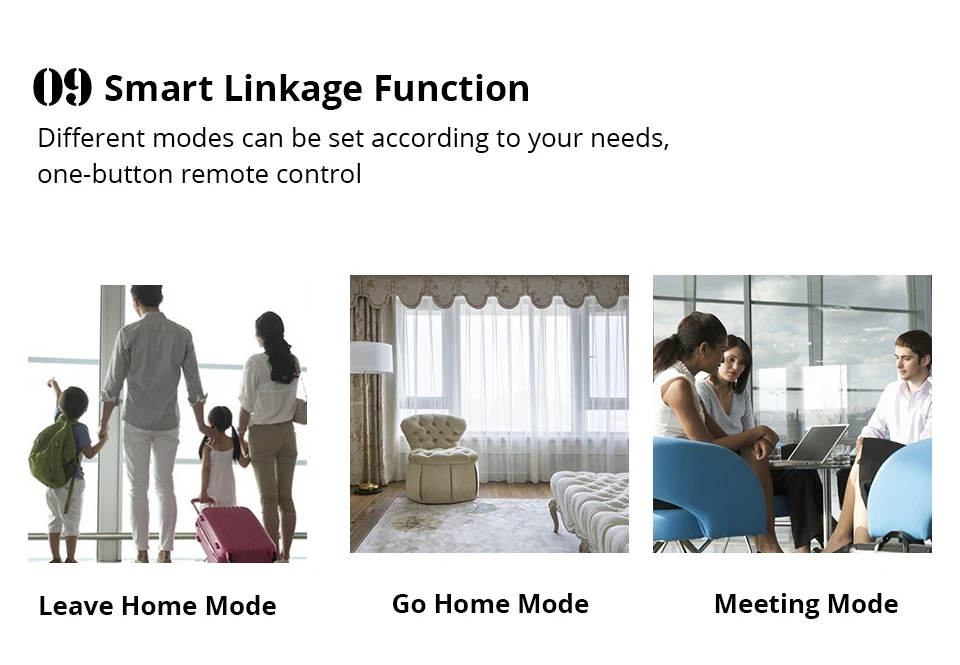 09 Smart Linkage Function

Different modes can be set according to your needs, one-button remote control

Leave Home Mode

Go Home Mode

Meeting Mode